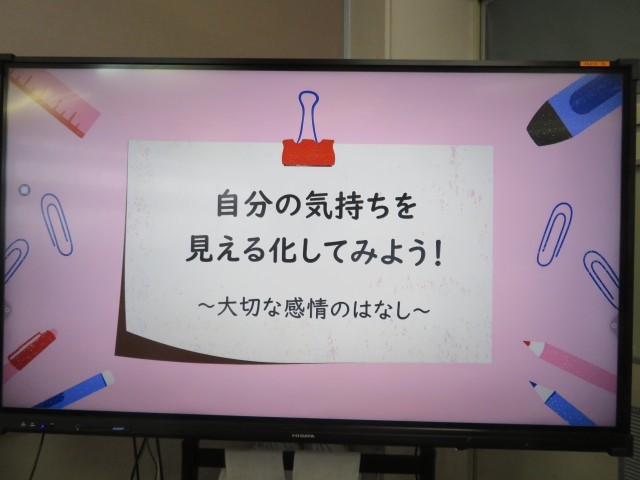 自分の気持ちを
見える化してみよう！

～大切な感情のはなし～

I·O DATA